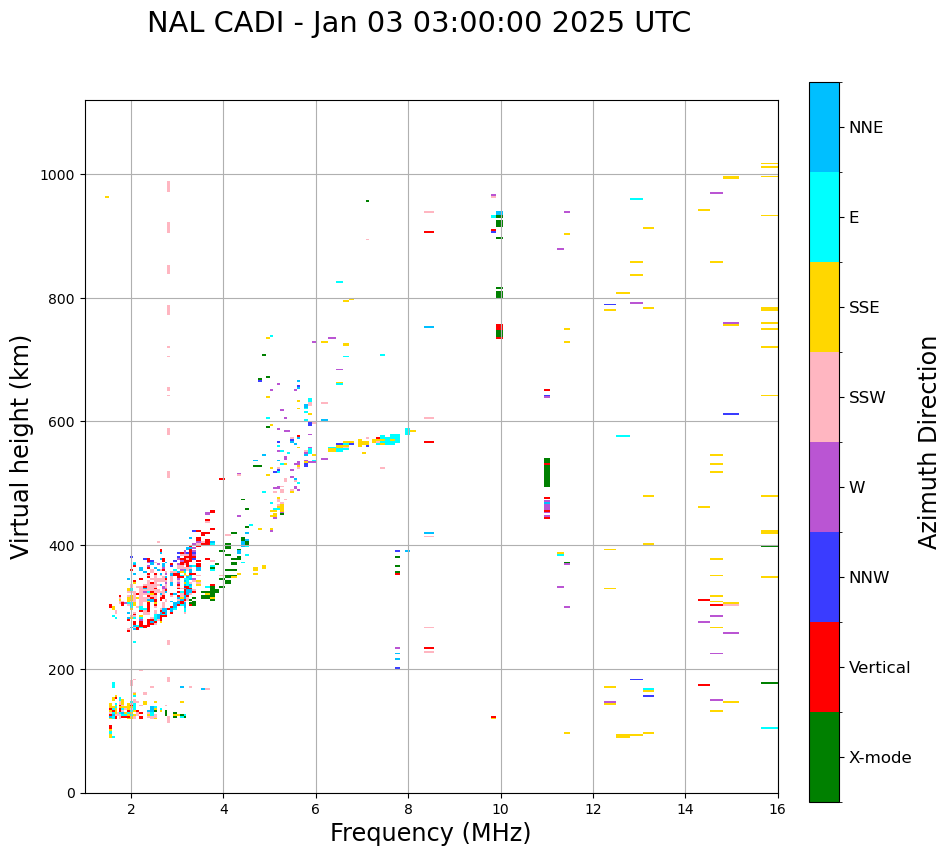 NAL CADI - Jan 03 03:00:00 2025 UTC

Virtual height (km)

1000
800
600
400
200
0

2
4
6
8
10
12
14
16

Frequency (MHz)

NNE
E
SSE
SSW
W
NNW
Vertical
X-mode

Azimuth Direction